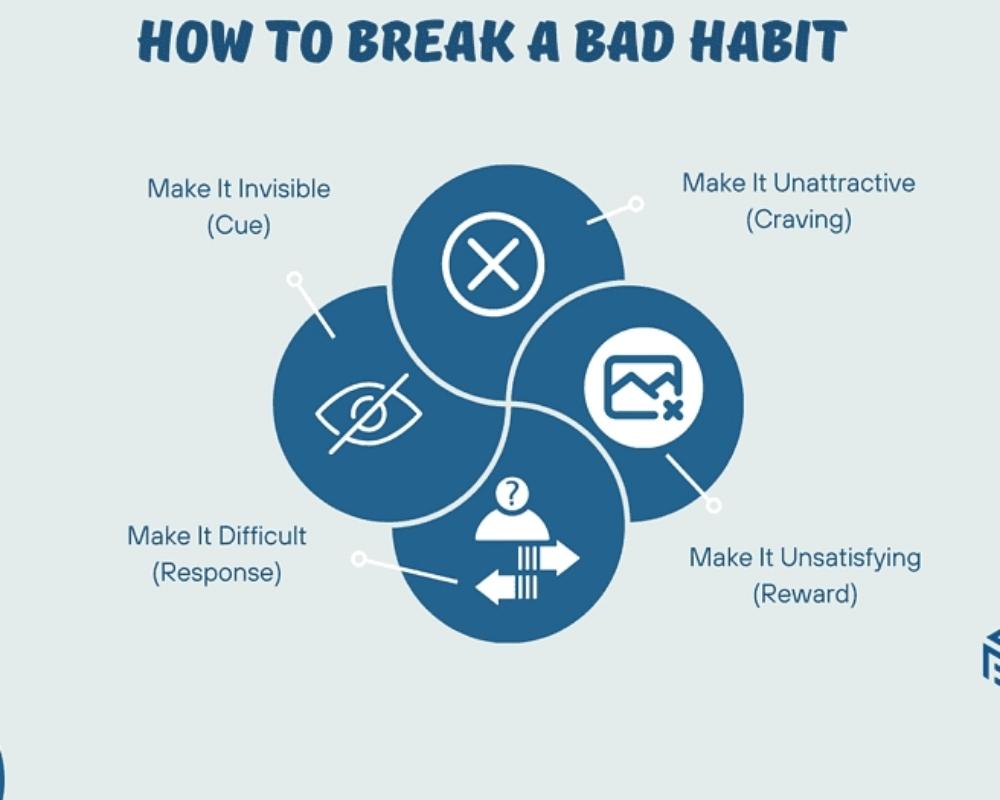 HOW TO BREAK A BAD HABIT

Make It Invisible
(Cue)

Make It Unattractive
(Craving)

?

Make It Difficult
(Response)

Make It Unsatisfying
(Reward)